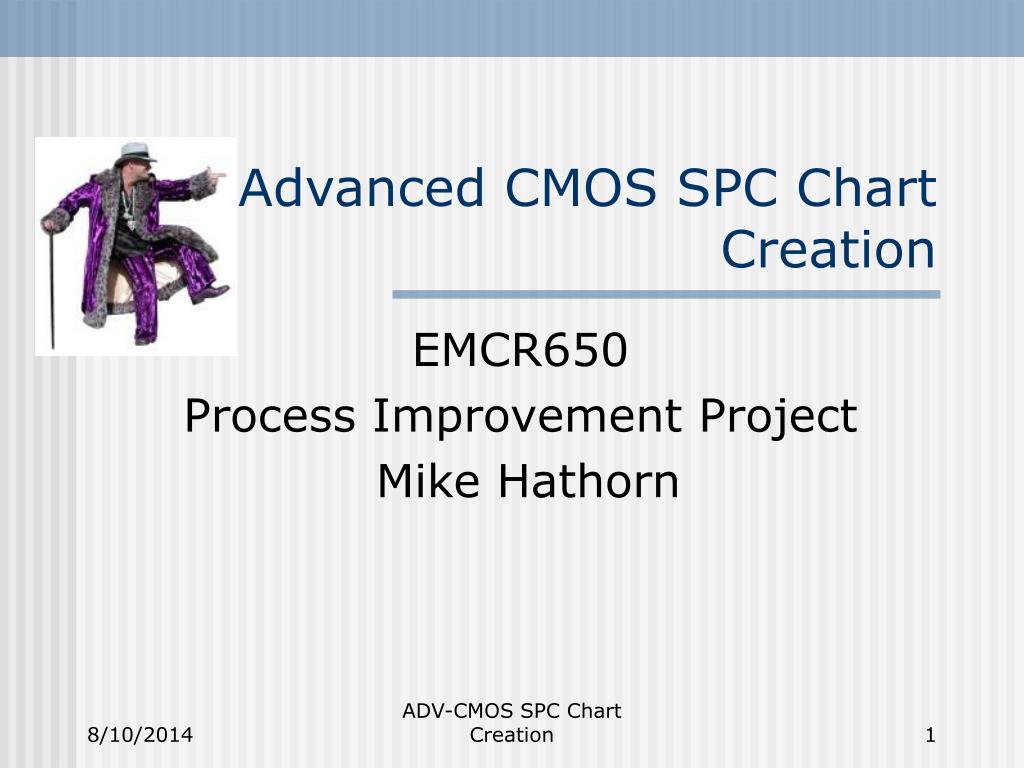 Advanced CMOS SPC Chart Creation

EMCR650
Process Improvement Project
Mike Hathorn

8/10/2014

ADV-CMOS SPC Chart Creation

1